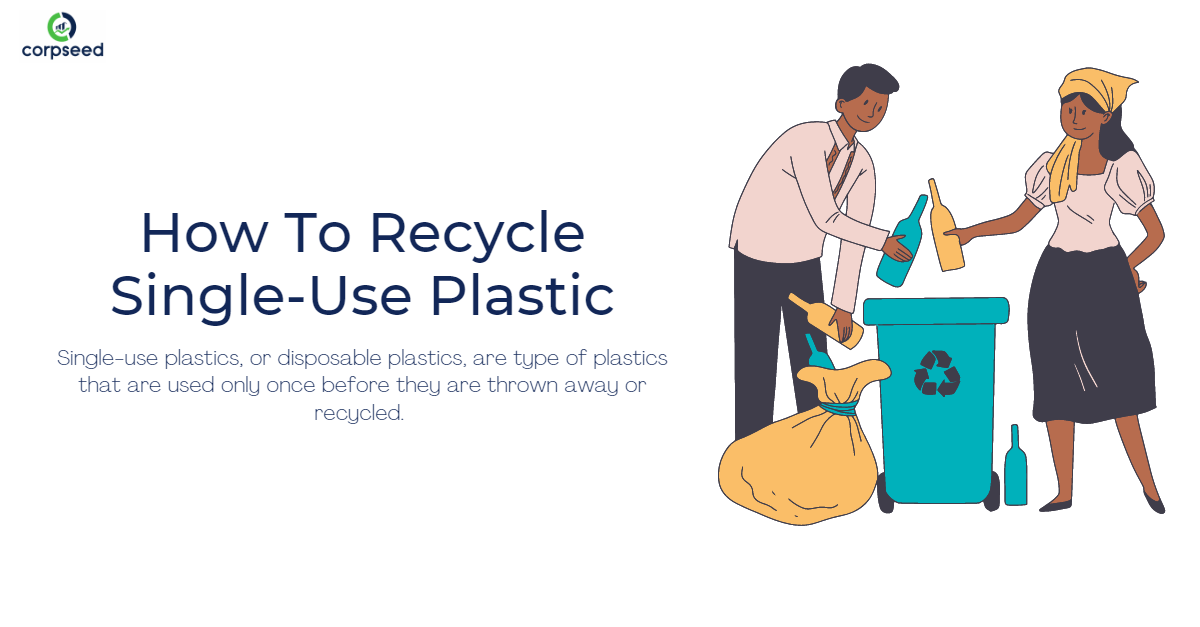 corpseed

How To Recycle Single-Use Plastic

Single-use plastics, or disposable plastics, are type of plastics that are used only once before they are thrown away or recycled.